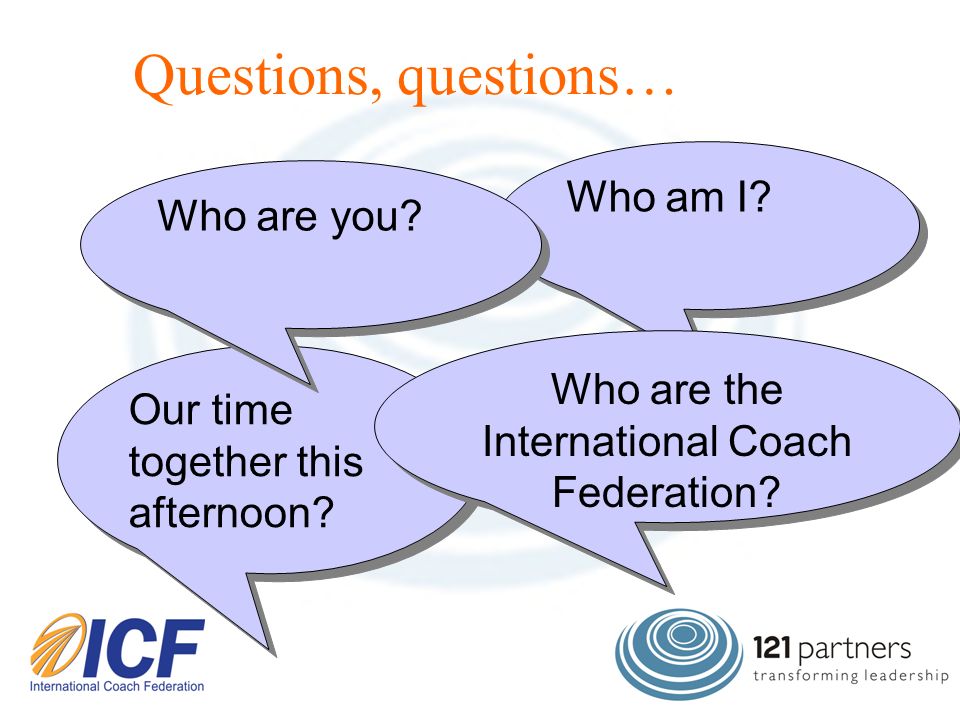 Questions, questions…

Who are you?

Who am I?

Our time together this afternoon?

Who are the International Coach Federation?

ICF
International Coach Federation

121 partners
transforming leadership